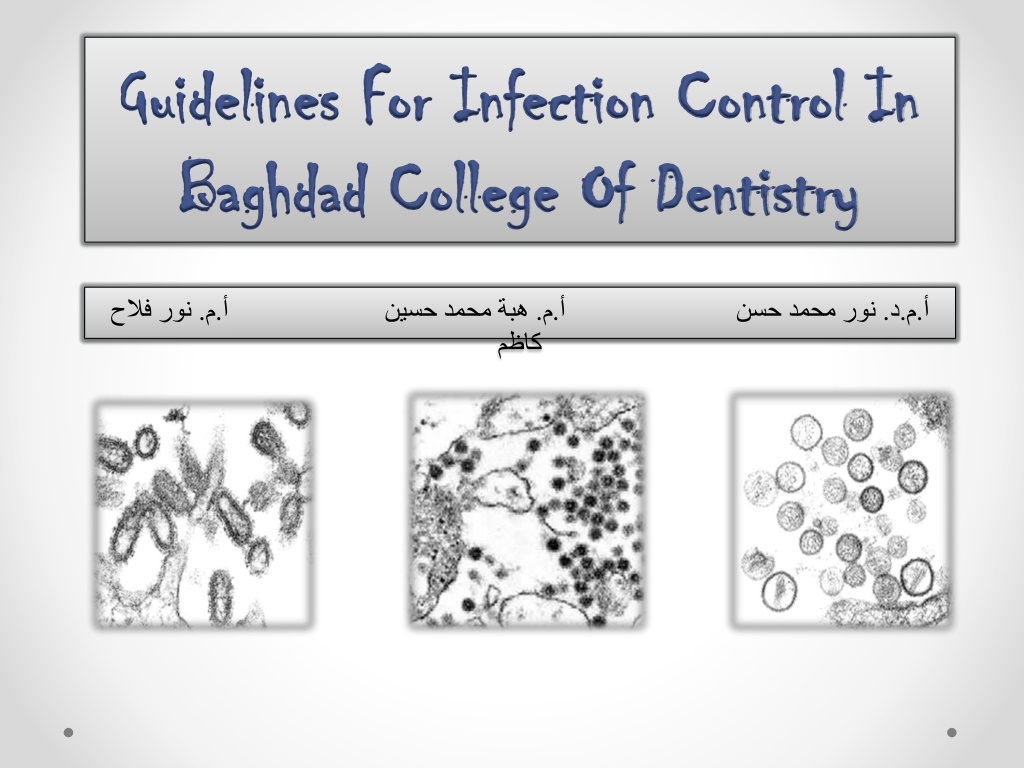 Guidelines For Infection Control In Baghdad College Of Dentistry

أ.م.د. نور محمد حسن أ.م. هبة محمد حسين كاظم أ.م. نور فلاح